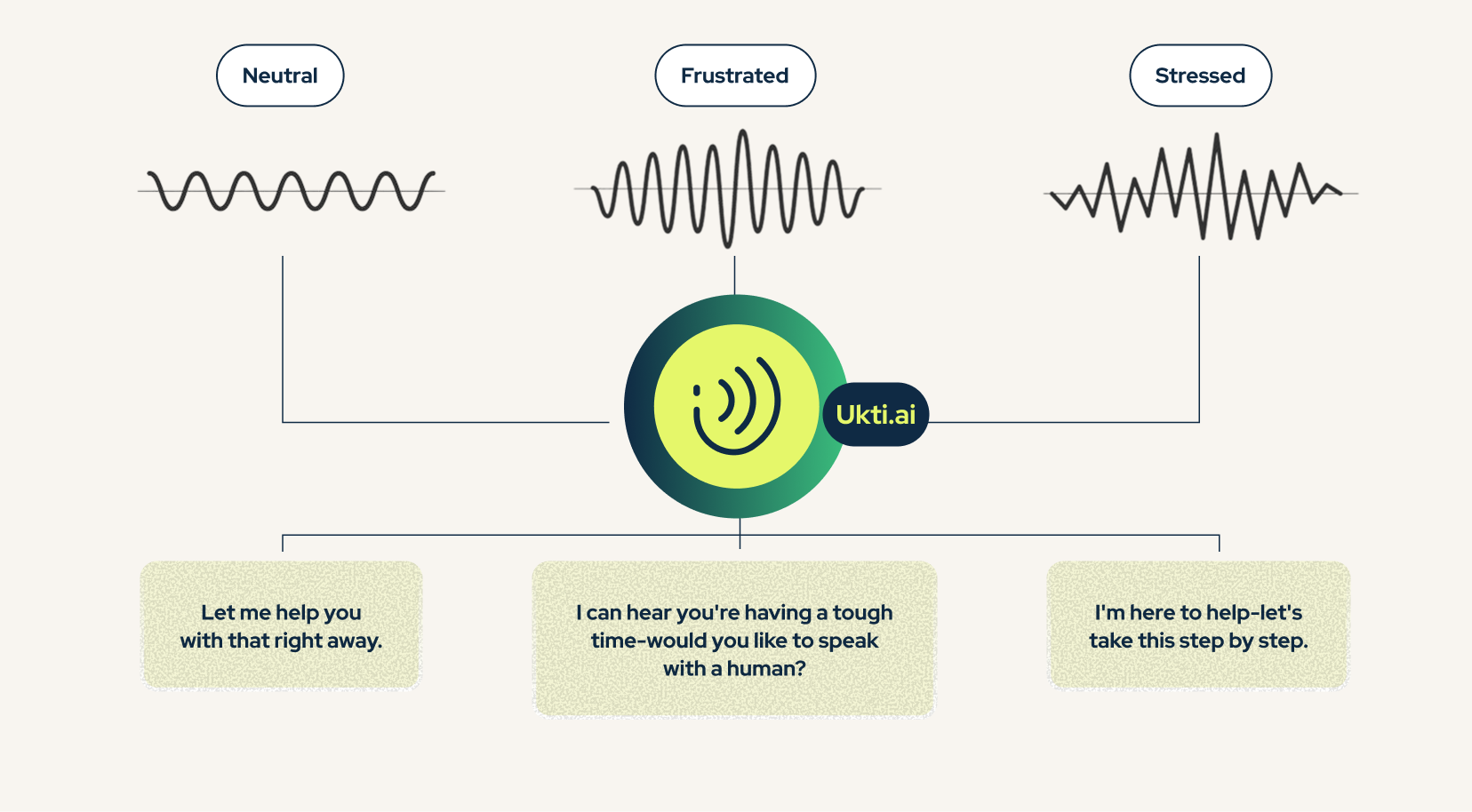 Neutral

Frustrated

Stressed

Ukti.ai

Let me help you with that right away.

I can hear you're having a tough time-would you like to speak with a human?

I'm here to help-let's take this step by step.